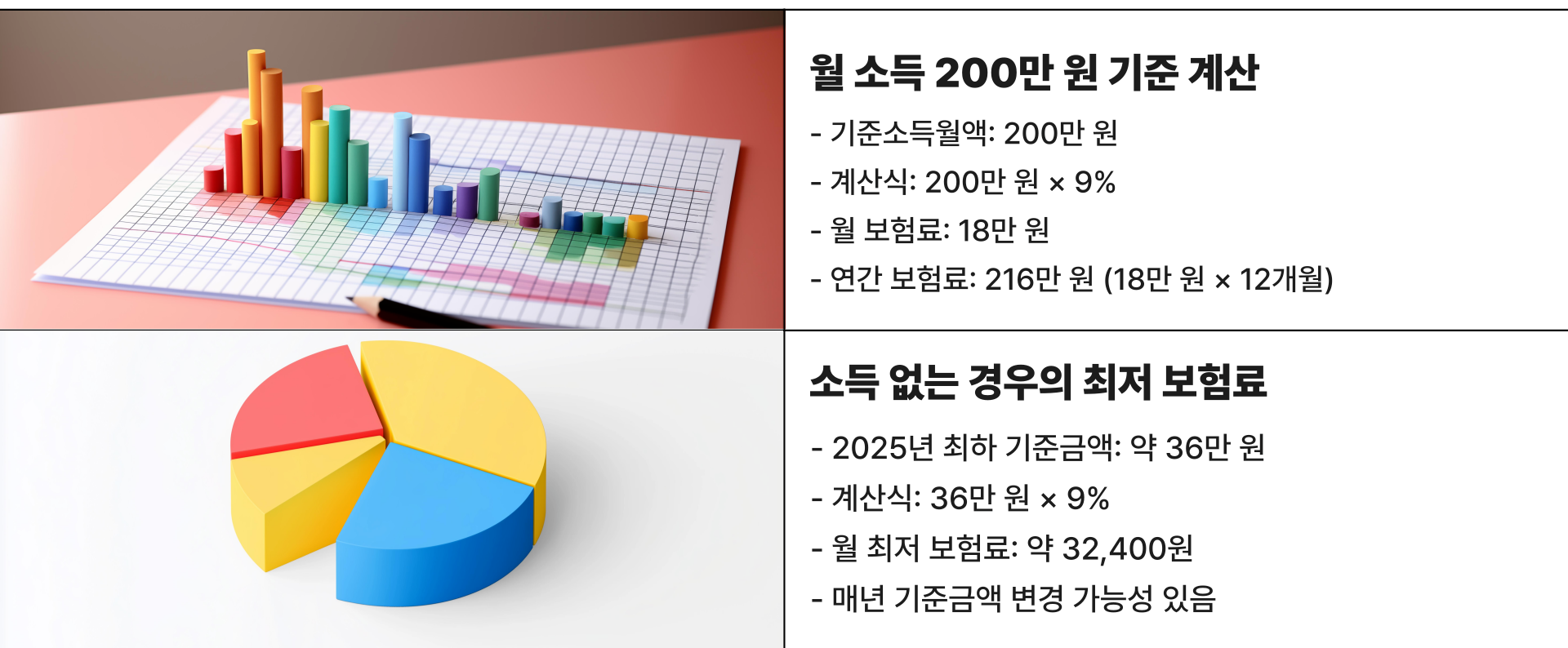 월 소득 200만 원 기준 계산

- 기준소득월액: 200만 원

- 계산식: 200만 원 × 9%

- 월 보험료: 18만 원

- 연간 보험료: 216만 원 (18만 원 × 12개월)

소득 없는 경우의 최저 보험료

- 2025년 최하 기준금액: 약 36만 원

- 계산식: 36만 원 × 9%

- 월 최저 보험료: 약 32,400원

- 매년 기준금액 변경 가능성 있음